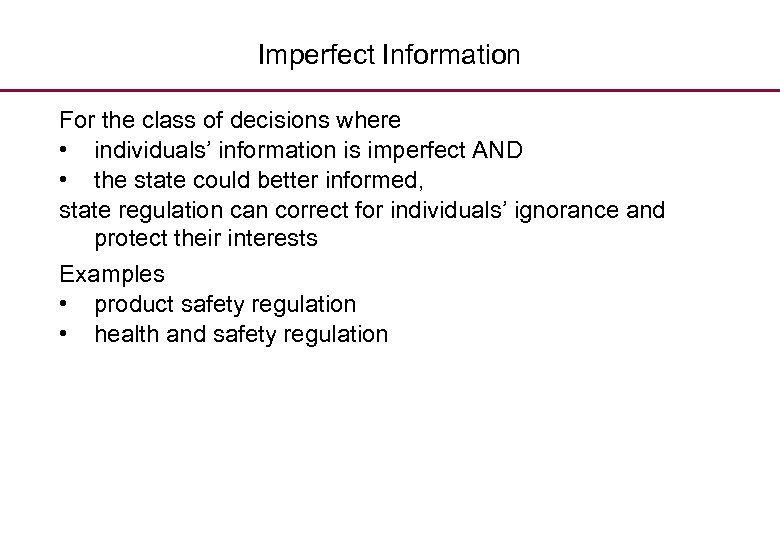 Imperfect Information

For the class of decisions where
• individuals' information is imperfect AND
• the state could better informed,
state regulation can correct for individuals' ignorance and protect their interests

Examples
• product safety regulation
• health and safety regulation